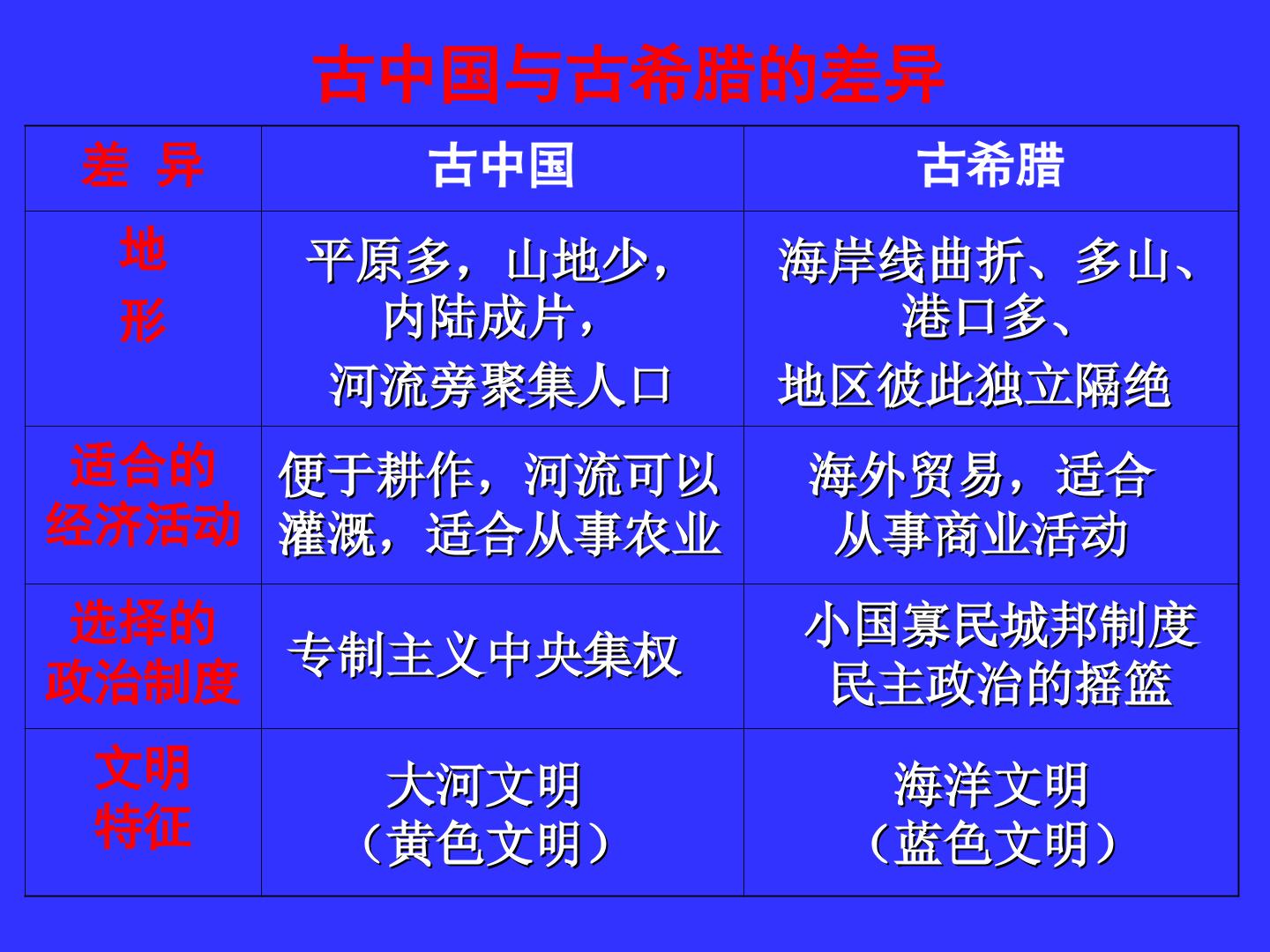 古中国与古希腊的差异

| 差 异 | 古中国 | 古希腊 |
|---|---|---|
| 地形 | 平原多，山地少，内陆成片，河流旁聚集人口 | 海岸线曲折、多山、港口多、地区彼此独立隔绝 |
| 适合的经济活动 | 便于耕作，河流可以灌溉，适合从事农业 | 海外贸易，适合从事商业活动 |
| 选择的政治制度 | 专制主义中央集权 | 小国寡民城邦制度 民主政治的摇篮 |
| 文明特征 | 大河文明（黄色文明） | 海洋文明（蓝色文明） |